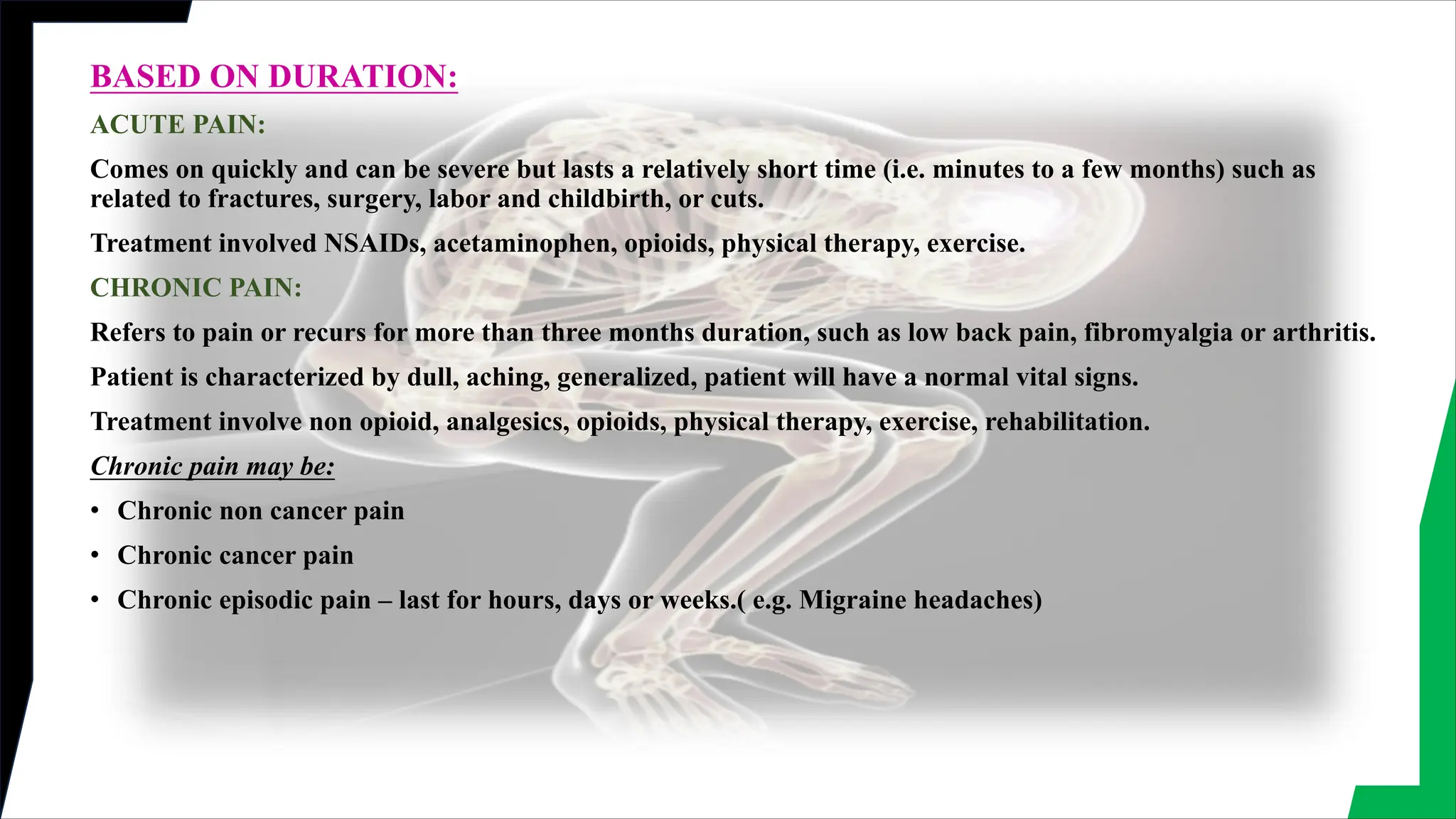 BASED ON DURATION:

ACUTE PAIN:

Comes on quickly and can be severe but lasts a relatively short time (i.e. minutes to a few months) such as related to fractures, surgery, labor and childbirth, or cuts.

Treatment involved NSAIDs, acetaminophen, opioids, physical therapy, exercise.

CHRONIC PAIN:

Refers to pain or recurs for more than three months duration, such as low back pain, fibromyalgia or arthritis.

Patient is characterized by dull, aching, generalized, patient will have a normal vital signs.

Treatment involve non opioid, analgesics, opioids, physical therapy, exercise, rehabilitation.

Chronic pain may be:

• Chronic non cancer pain
• Chronic cancer pain
• Chronic episodic pain – last for hours, days or weeks.( e.g. Migraine headaches)